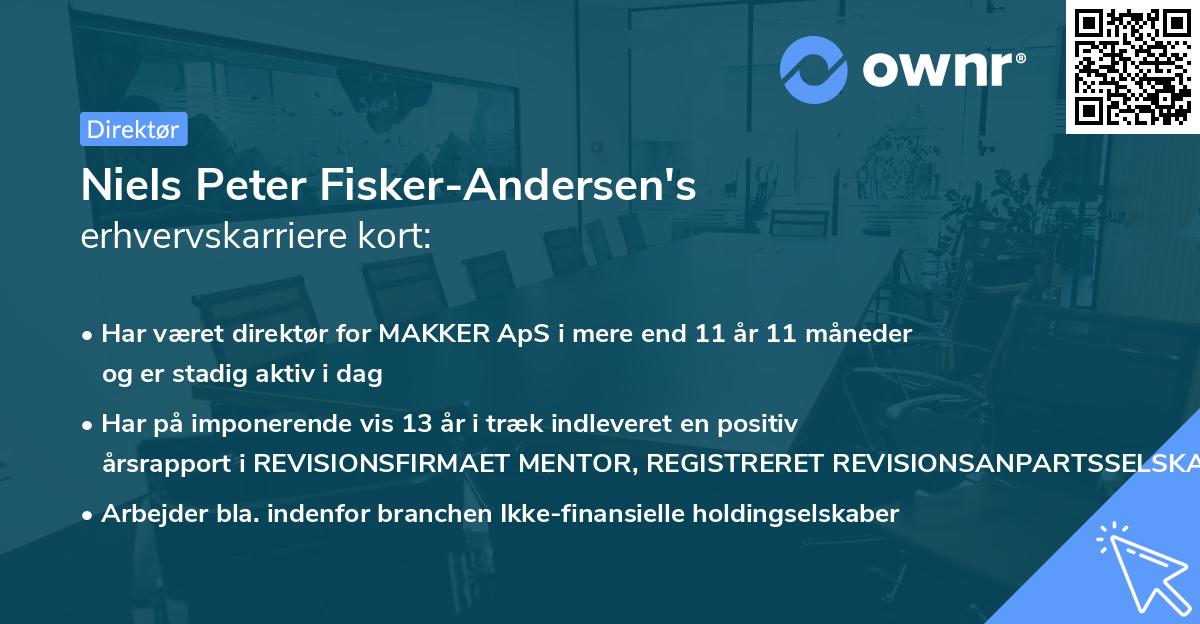 ownr®

Direktør

Niels Peter Fisker-Andersen's
erhvervskarriere kort:

• Har været direktør for MAKKER ApS i mere end 11 år 11 måneder og er stadig aktiv i dag

• Har på imponerende vis 13 år i træk indleveret en positiv årsrapport i REVISIONSFIRMAET MENTOR, REGISTRERET REVISIONSANPARTSSELSKA

• Arbejder bla. indenfor branchen Ikke-finansielle holdingselskaber